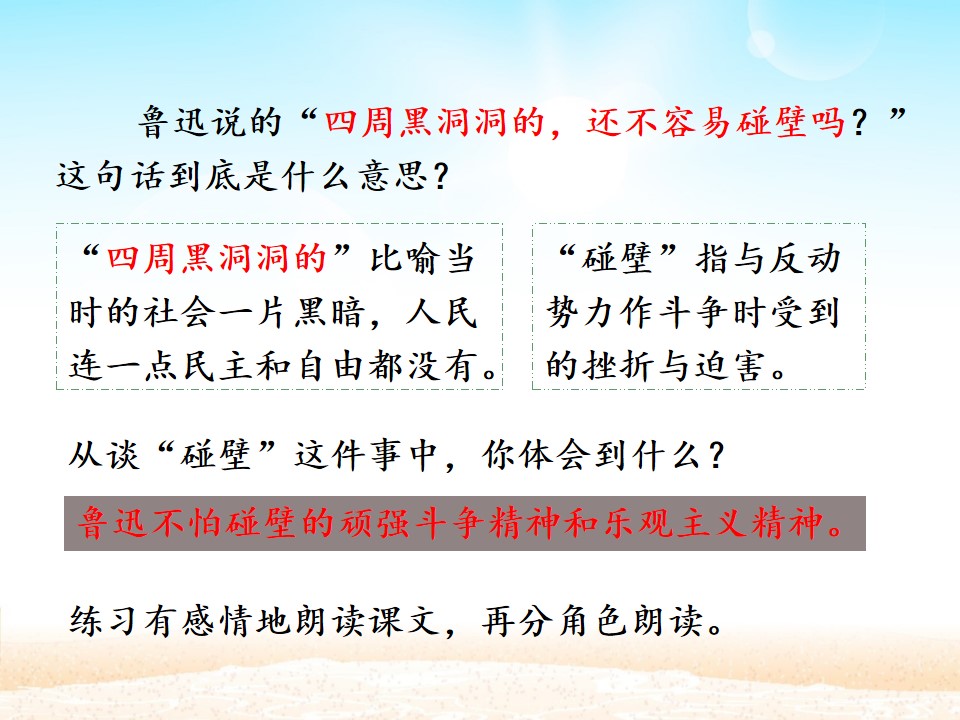 鲁迅说的“四周黑洞洞的，还不容易碰壁吗？”这句话到底是什么意思？

“四周黑洞洞的”比喻当时的社会一片黑暗，人民连一点民主和自由都没有。

“碰壁”指与反动势力作斗争时受到的挫折与迫害。

从谈“碰壁”这件事中，你体会到什么？

鲁迅不怕碰壁的顽强斗争精神和乐观主义精神。

练习有感情地朗读课文，再分角色朗读。